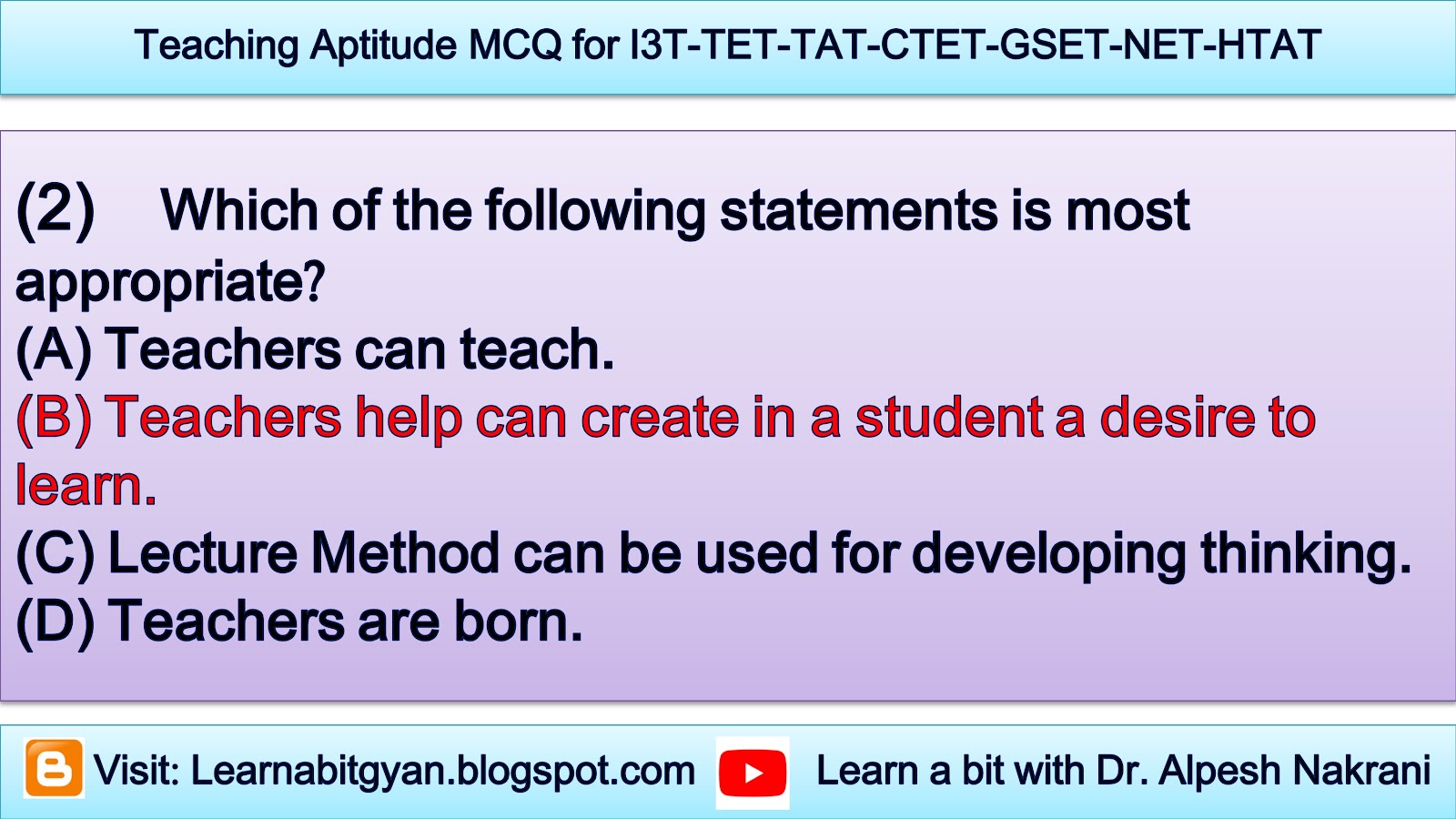 Teaching Aptitude MCQ for I3T-TET-TAT-CTET-GSET-NET-HTAT

(2) Which of the following statements is most appropriate?
(A) Teachers can teach.
(B) Teachers help can create in a student a desire to learn.
(C) Lecture Method can be used for developing thinking.
(D) Teachers are born.

Visit: Learnabitgyan.blogspot.com Learn a bit with Dr. Alpesh Nakrani